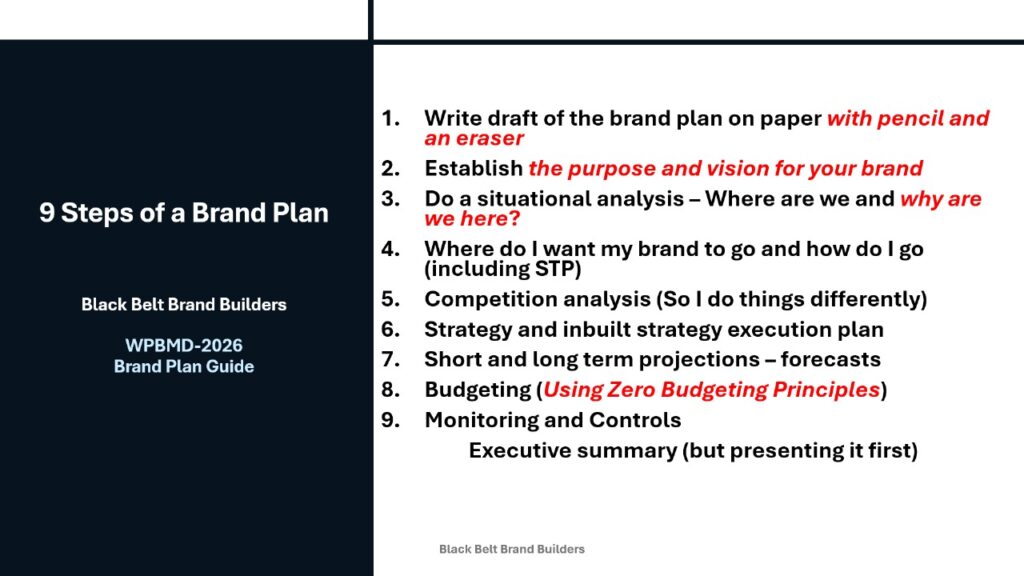 9 Steps of a Brand Plan

Black Belt Brand Builders

WPBMD-2026
Brand Plan Guide

1. Write draft of the brand plan on paper with pencil and an eraser
2. Establish the purpose and vision for your brand
3. Do a situational analysis – Where are we and why are we here?
4. Where do I want my brand to go and how do I go (including STP)
5. Competition analysis (So I do things differently)
6. Strategy and inbuilt strategy execution plan
7. Short and long term projections – forecasts
8. Budgeting (Using Zero Budgeting Principles)
9. Monitoring and Controls
Executive summary (but presenting it first)

Black Belt Brand Builders